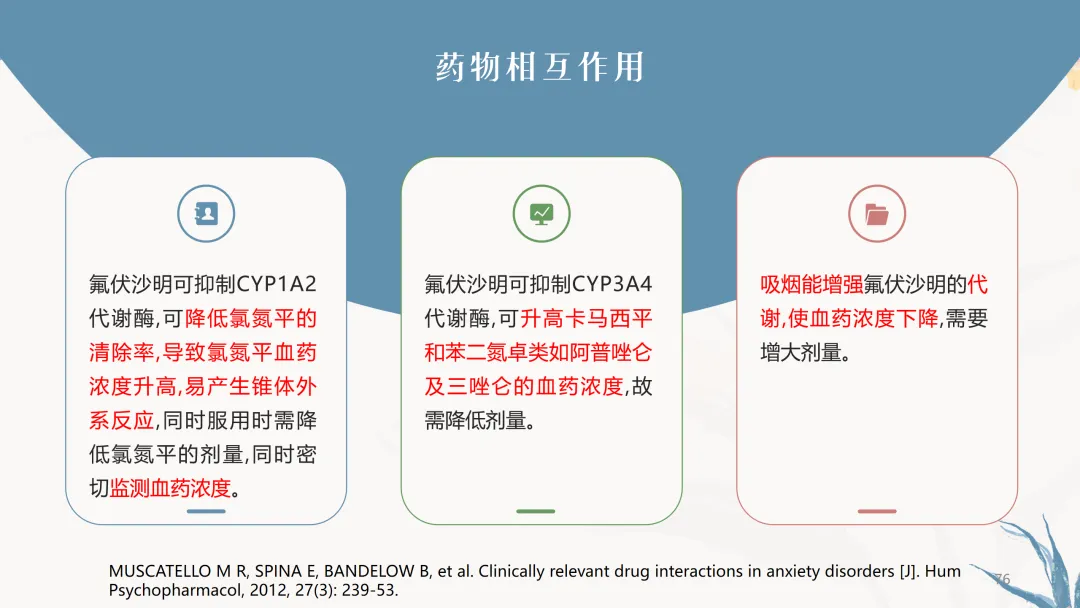 药物相互作用

氟伏沙明可抑制CYP1A2代谢酶,可降低氯氮平的清除率,导致氯氮平血药浓度升高,易产生锥体外系反应,同时服用时需降低氯氮平的剂量,同时密切监测血药浓度。

氟伏沙明可抑制CYP3A4代谢酶,可升高卡马西平和苯二氮卓类如阿普唑仑及三唑仑的血药浓度,故需降低剂量。

吸烟能增强氟伏沙明的代谢,使血药浓度下降,需要增大剂量。

MUSCATELLO M R, SPINA E, BANDELOW B, et al. Clinically relevant drug interactions in anxiety disorders [J]. Hum Psychopharmacol, 2012, 27(3): 239-53.

76